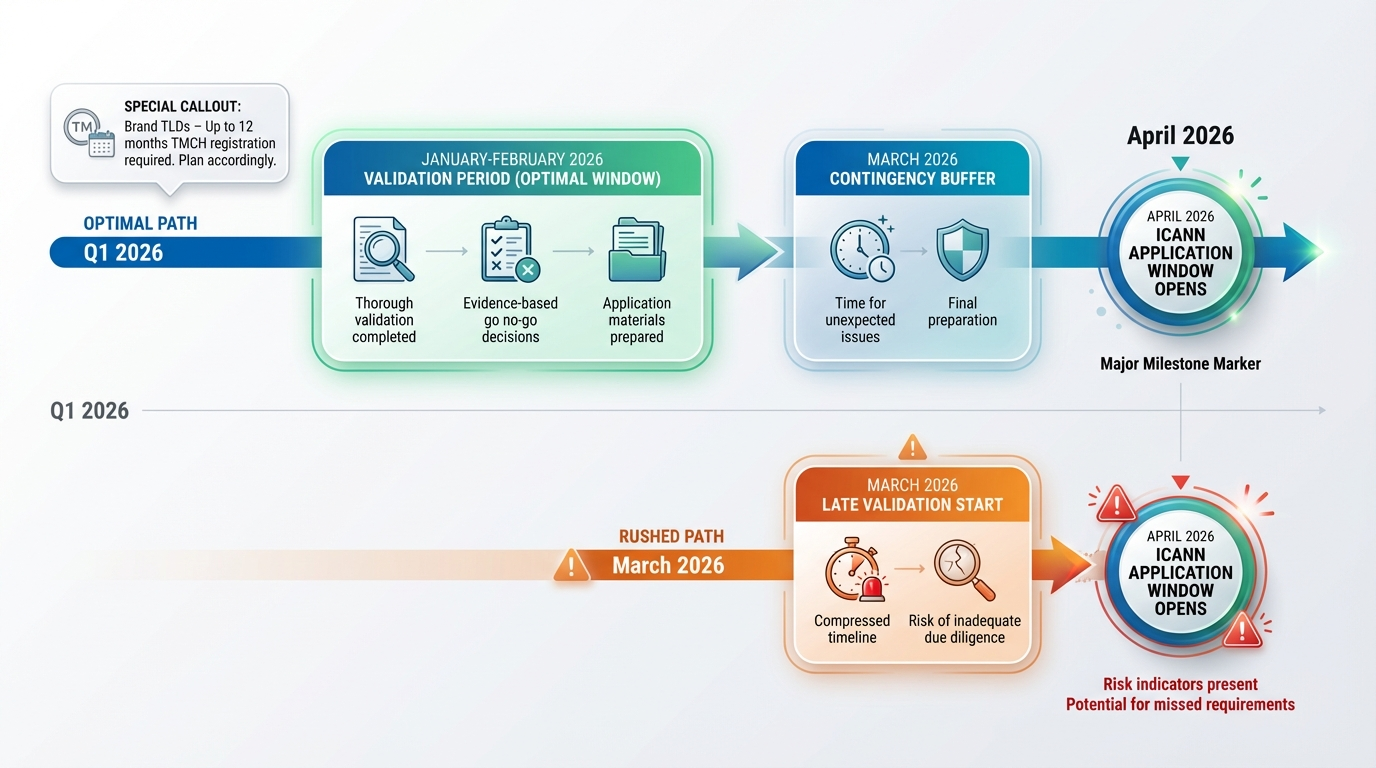 TM

SPECIAL CALLOUT:
Brand TLDs – Up to 12 months TMCH registration required. Plan accordingly.

OPTIMAL PATH
Q1 2026

JANUARY-FEBRUARY 2026
VALIDATION PERIOD (OPTIMAL WINDOW)

Thorough validation completed

Evidence-based go no-go decisions

Application materials prepared

MARCH 2026
CONTINGENCY BUFFER

Time for unexpected issues

Final preparation

April 2026

APRIL 2026
ICANN APPLICATION WINDOW OPENS

Major Milestone Marker

Q1 2026

RUSHED PATH
March 2026

MARCH 2026
LATE VALIDATION START

Compressed timeline

Risk of inadequate due diligence

APRIL 2026
ICANN APPLICATION WINDOW OPENS

Risk indicators present
Potential for missed requirements